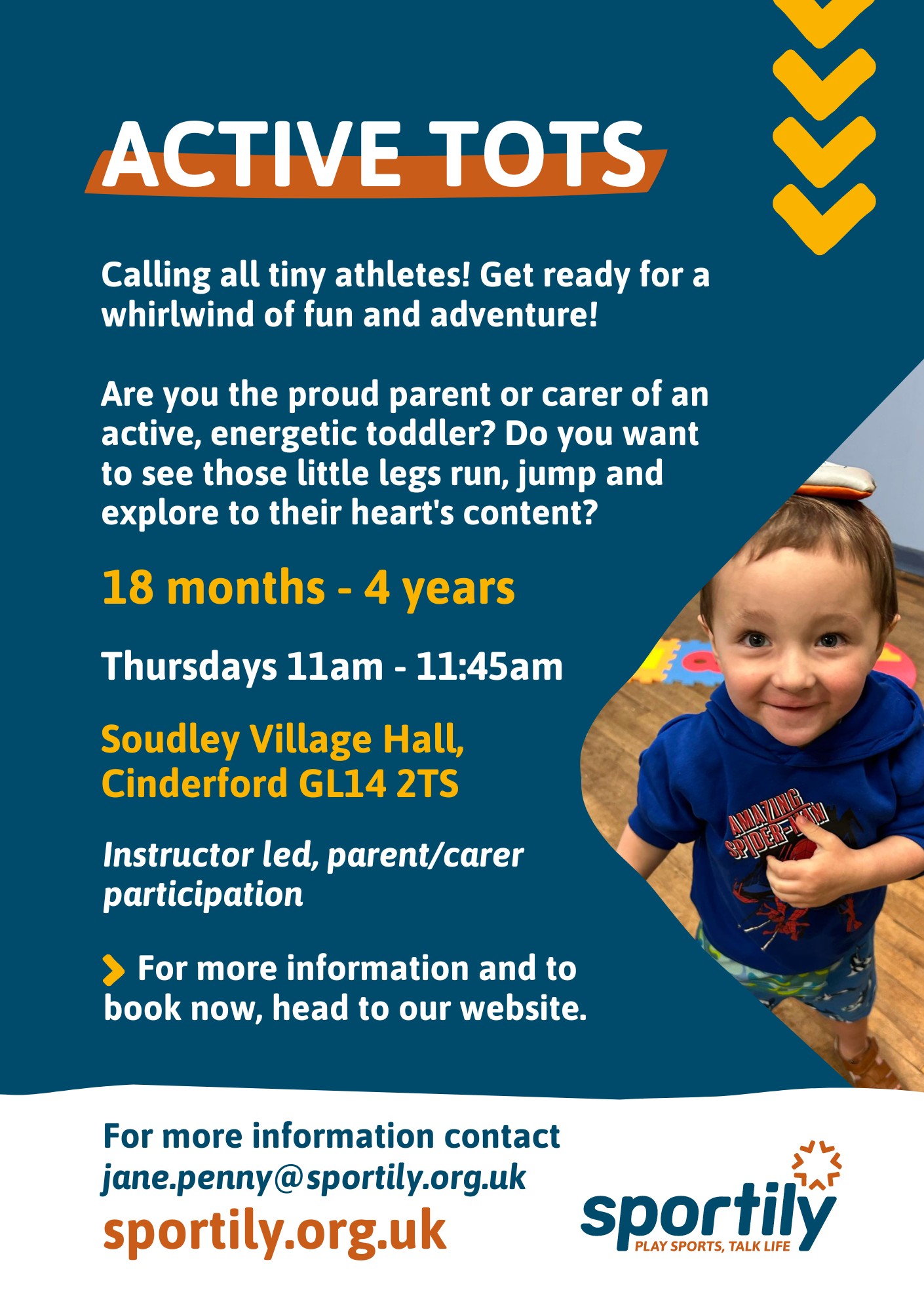 ACTIVE TOTS

Calling all tiny athletes! Get ready for a whirlwind of fun and adventure!

Are you the proud parent or carer of an active, energetic toddler? Do you want to see those little legs run, jump and explore to their heart's content?

18 months - 4 years

Thursdays 11am - 11:45am

Soudley Village Hall, Cinderford GL14 2TS

Instructor led, parent/carer participation

For more information and to book now, head to our website.

AMAZING SPIDER-MAN

For more information contact
jane.penny@sportily.org.uk
sportily.org.uk

sportily
PLAY SPORTS, TALK LIFE